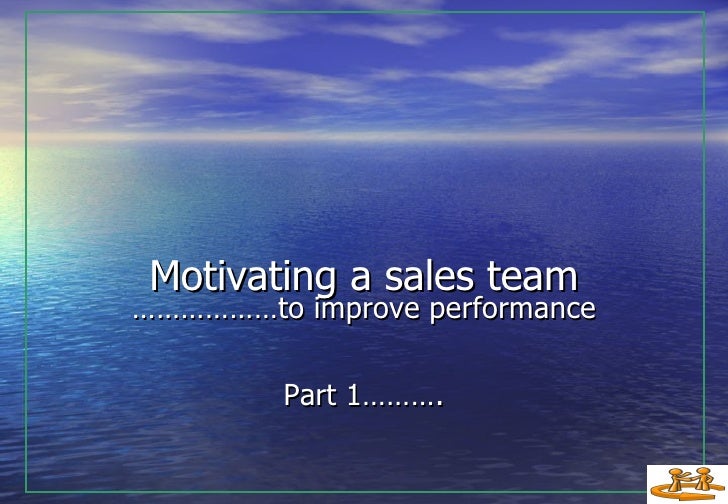 Motivating a sales team
………………to improve performance

Part 1……….